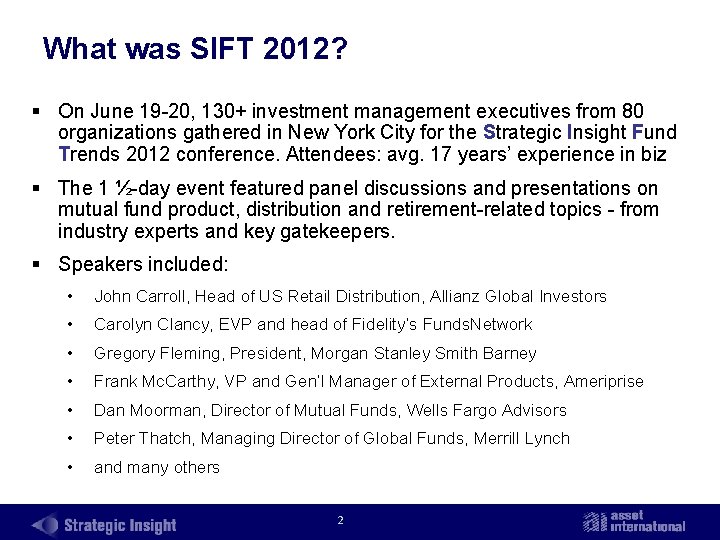 What was SIFT 2012?

▪ On June 19-20, 130+ investment management executives from 80 organizations gathered in New York City for the Strategic Insight Fund Trends 2012 conference. Attendees: avg. 17 years' experience in biz

▪ The 1 ½-day event featured panel discussions and presentations on mutual fund product, distribution and retirement-related topics - from industry experts and key gatekeepers.

▪ Speakers included:

• John Carroll, Head of US Retail Distribution, Allianz Global Investors

• Carolyn Clancy, EVP and head of Fidelity's FundsNetwork

• Gregory Fleming, President, Morgan Stanley Smith Barney

• Frank McCarthy, VP and Gen'l Manager of External Products, Ameriprise

• Dan Moorman, Director of Mutual Funds, Wells Fargo Advisors

• Peter Thatch, Managing Director of Global Funds, Merrill Lynch

• and many others

Strategic Insight

2

asset international